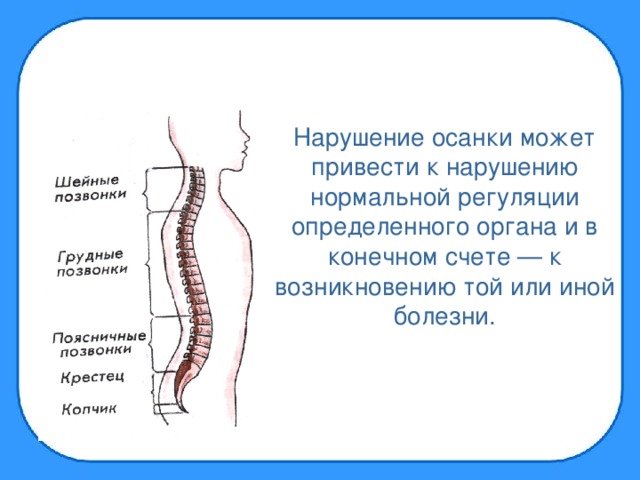 Шейные позвонки

Грудные позвонки

Поясничные позвонки

Крестец

Копчик

Нарушение осанки может привести к нарушению нормальной регуляции определенного органа и в конечном счете — к возникновению той или иной болезни.